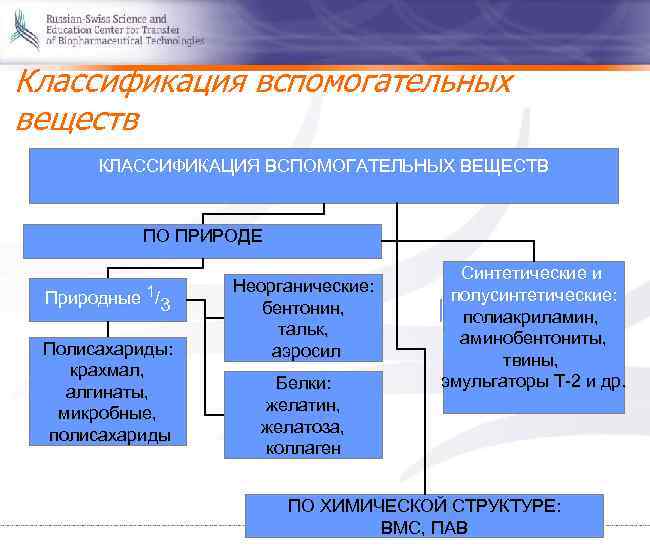 Russian-Swiss Science and Education Center for Transfer of Biopharmaceutical Technologies

Классификация вспомогательных веществ

КЛАССИФИКАЦИЯ ВСПОМОГАТЕЛЬНЫХ ВЕЩЕСТВ

ПО ПРИРОДЕ

Природные $^1/_3$

Полисахариды: крахмал, алгинаты, микробные, полисахариды

Неорганические: бентонин, тальк, аэросил

Белки: желатин, желатоза, коллаген

Синтетические и полусинтетические: полиакриламин, аминобентониты, твины, эмульгаторы Т-2 и др.

ПО ХИМИЧЕСКОЙ СТРУКТУРЕ: ВМС, ПАВ